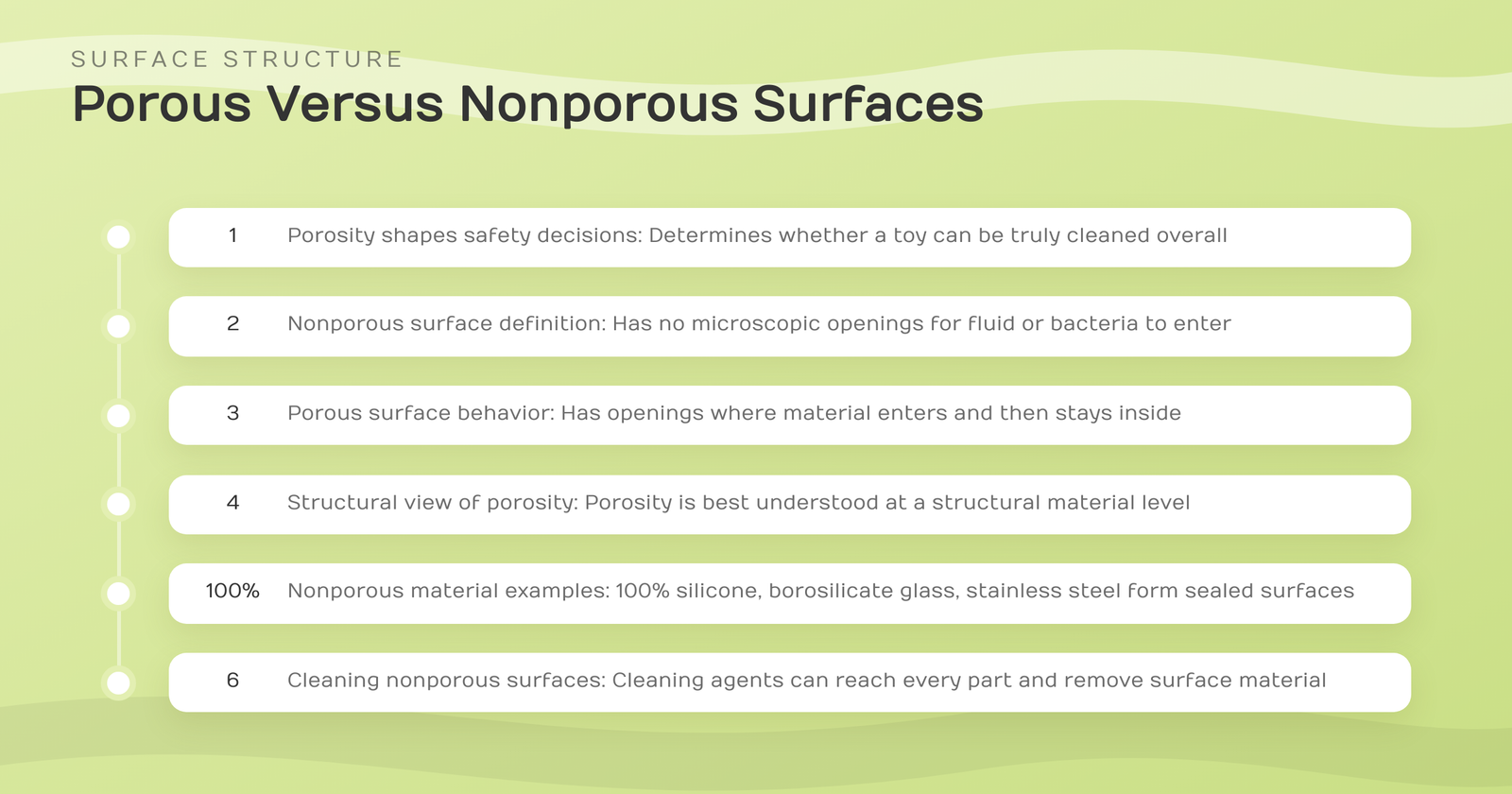 SURFACE STRUCTURE

Porous Versus Nonporous Surfaces

1 Porosity shapes safety decisions: Determines whether a toy can be truly cleaned overall

2 Nonporous surface definition: Has no microscopic openings for fluid or bacteria to enter

3 Porous surface behavior: Has openings where material enters and then stays inside

4 Structural view of porosity: Porosity is best understood at a structural material level

100% Nonporous material examples: 100% silicone, borosilicate glass, stainless steel form sealed surfaces

6 Cleaning nonporous surfaces: Cleaning agents can reach every part and remove surface material